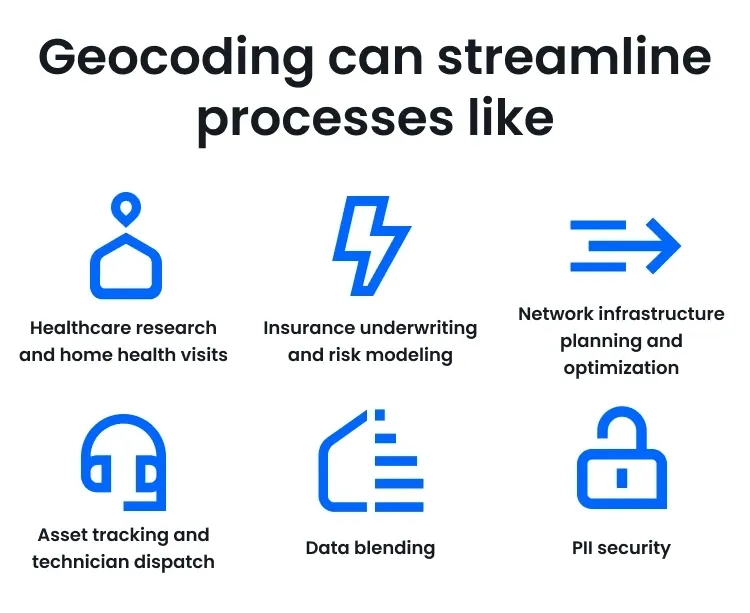 Geocoding can streamline processes like

Healthcare research and home health visits

Insurance underwriting and risk modeling

Network infrastructure planning and optimization

Asset tracking and technician dispatch

Data blending

PII security